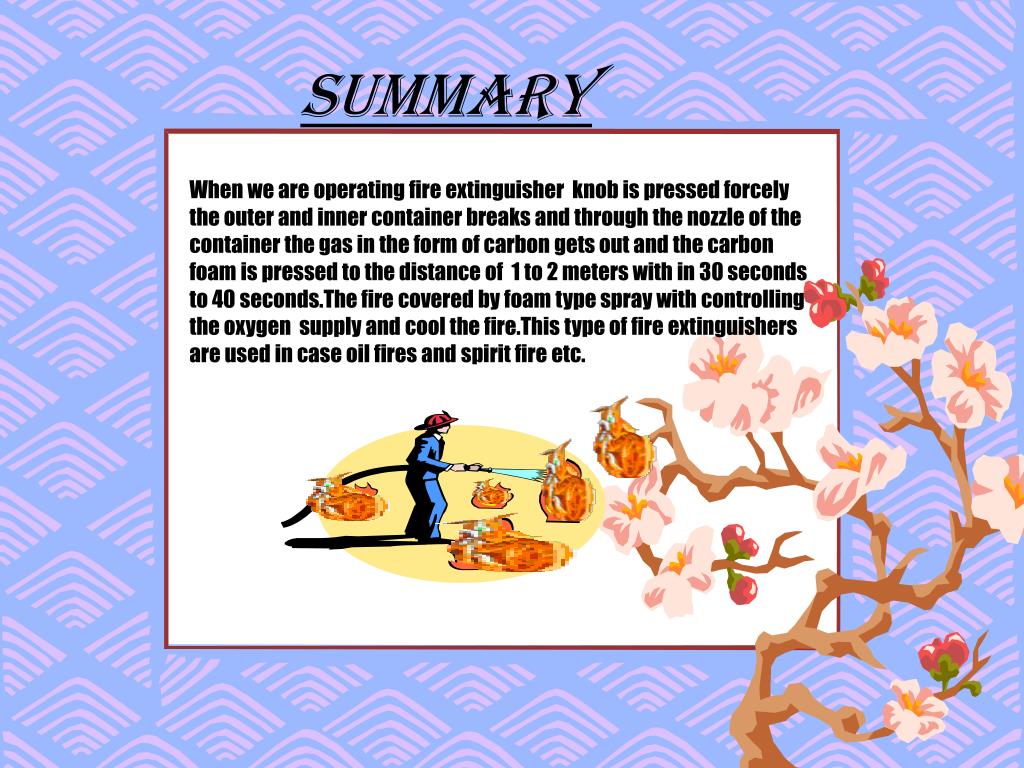 SUMMARY

When we are operating fire extinguisher knob is pressed forcely the outer and inner container breaks and through the nozzle of the container the gas in the form of carbon gets out and the carbon foam is pressed to the distance of 1 to 2 meters with in 30 seconds to 40 seconds.The fire covered by foam type spray with controlling the oxygen supply and cool the fire.This type of fire extinguishers are used in case oil fires and spirit fire etc.